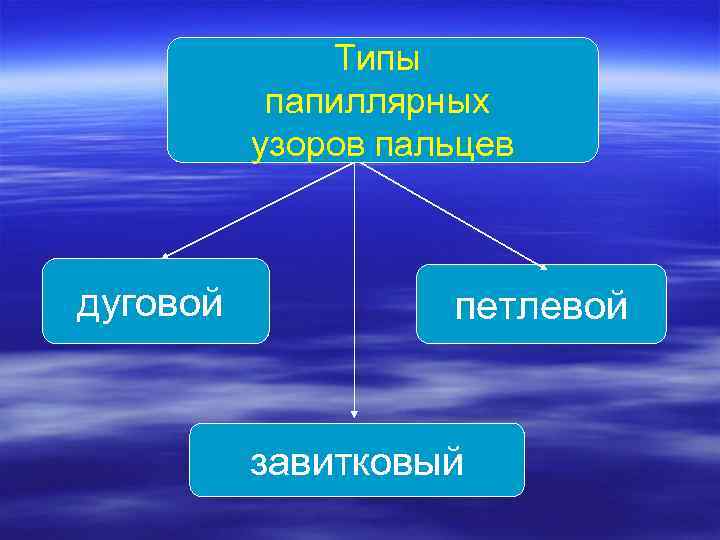 Типы папиллярных узоров пальцев

дуговой

петлевой

завитковый